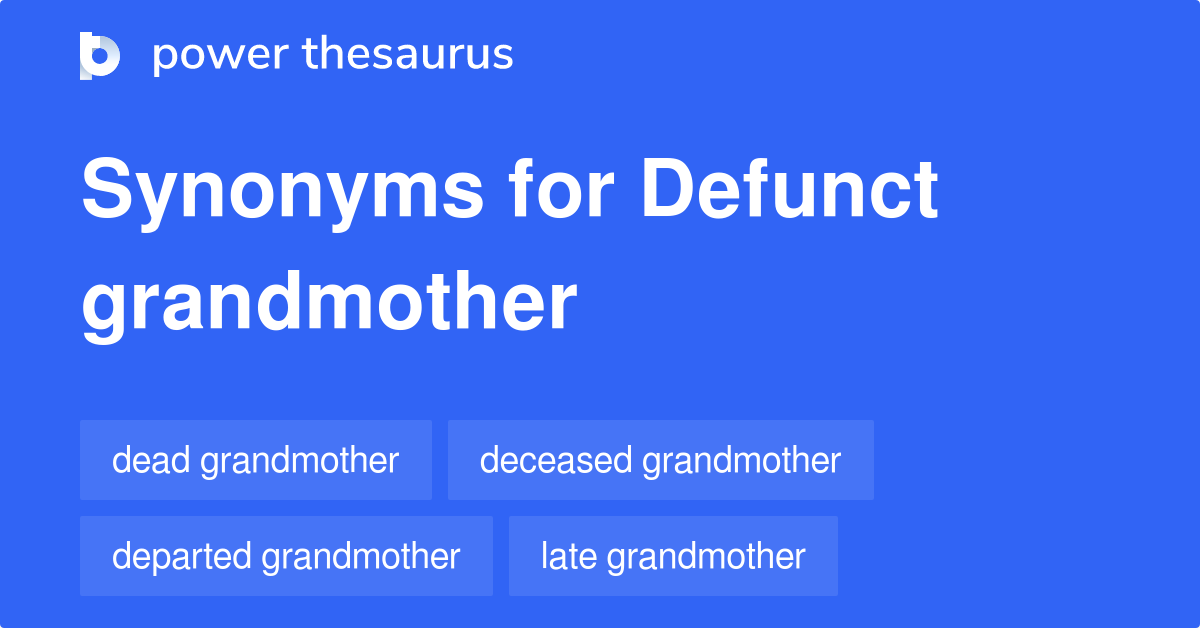 power thesaurus

Synonyms for Defunct grandmother

dead grandmother

deceased grandmother

departed grandmother

late grandmother